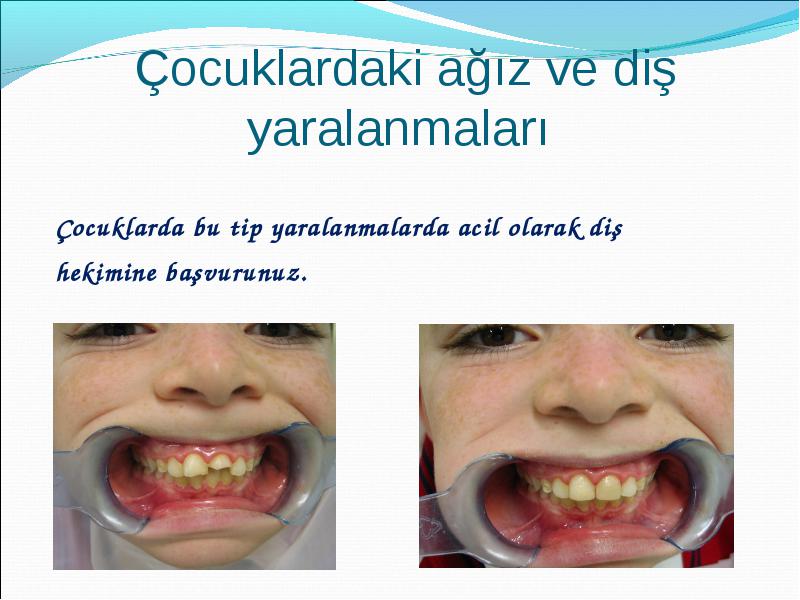 Çocuklardaki ağız ve diş yaralanmaları

Çocuklarda bu tip yaralanmalarda acil olarak diş hekimine başvurunuz.